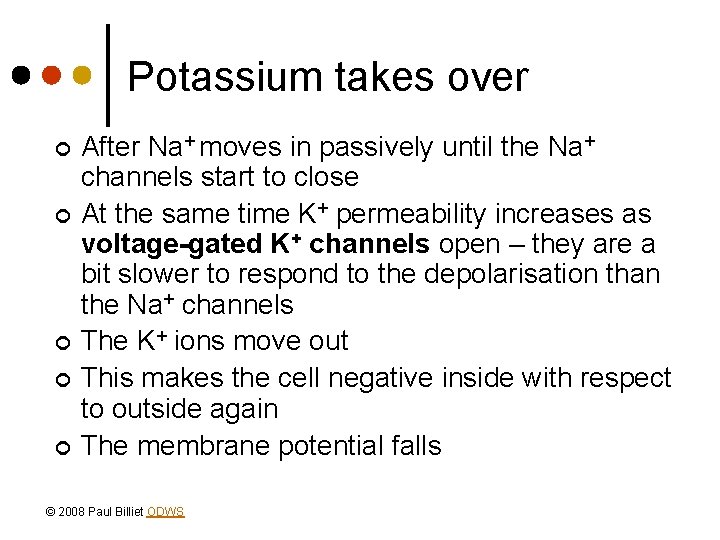 Potassium takes over

After $Na^+$ moves in passively until the $Na^+$ channels start to close

At the same time $K^+$ permeability increases as **voltage-gated $K^+$ channels** open – they are a bit slower to respond to the depolarisation than the $Na^+$ channels

The $K^+$ ions move out

This makes the cell negative inside with respect to outside again

The membrane potential falls

© 2008 Paul Billiet ODWS